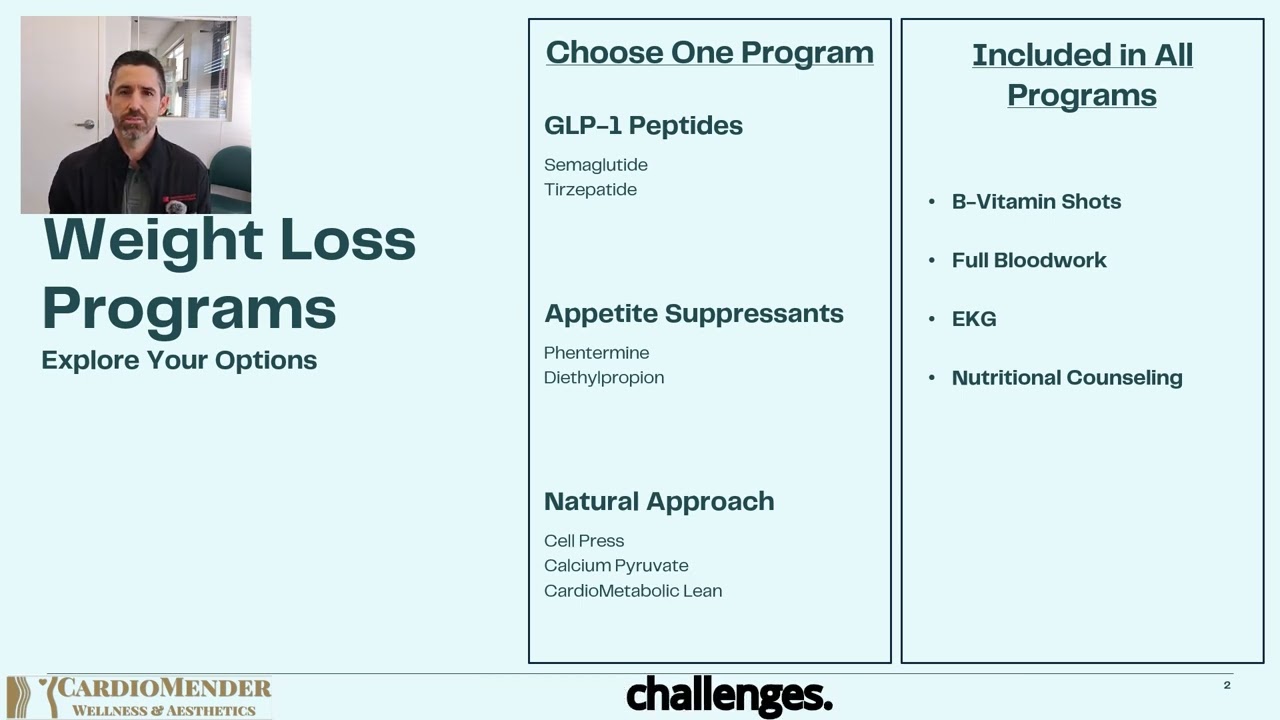 Weight Loss Programs
Explore Your Options

Choose One Program

GLP-1 Peptides
Semaglutide
Tirzepatide

Appetite Suppressants
Phentermine
Diethylpropion

Natural Approach
Cell Press
Calcium Pyruvate
CardioMetabolic Lean

Included in All Programs

• B-Vitamin Shots
• Full Bloodwork
• EKG
• Nutritional Counseling

CARDIOMENDER
WELLNESS & AESTHETICS

challenges.

2